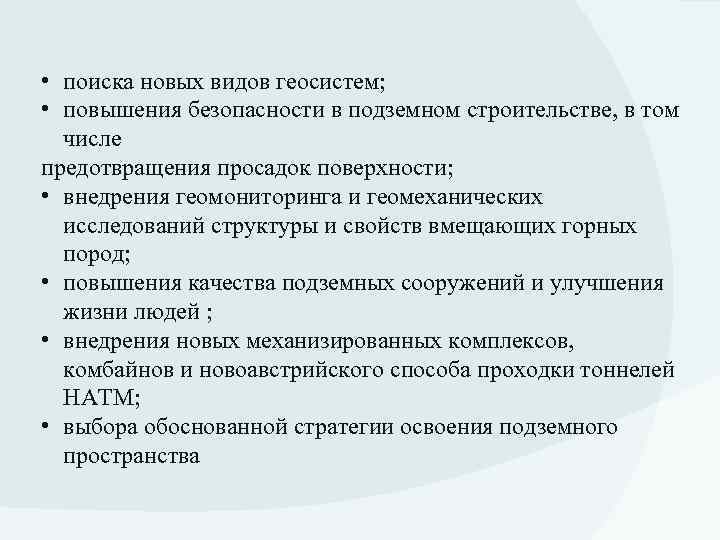 • поиска новых видов геосистем;
• повышения безопасности в подземном строительстве, в том числе
предотвращения просадок поверхности;
• внедрения геомониторинга и геомеханических исследований структуры и свойств вмещающих горных пород;
• повышения качества подземных сооружений и улучшения жизни людей ;
• внедрения новых механизированных комплексов, комбайнов и новоавстрийского способа проходки тоннелей НАТМ;
• выбора обоснованной стратегии освоения подземного пространства